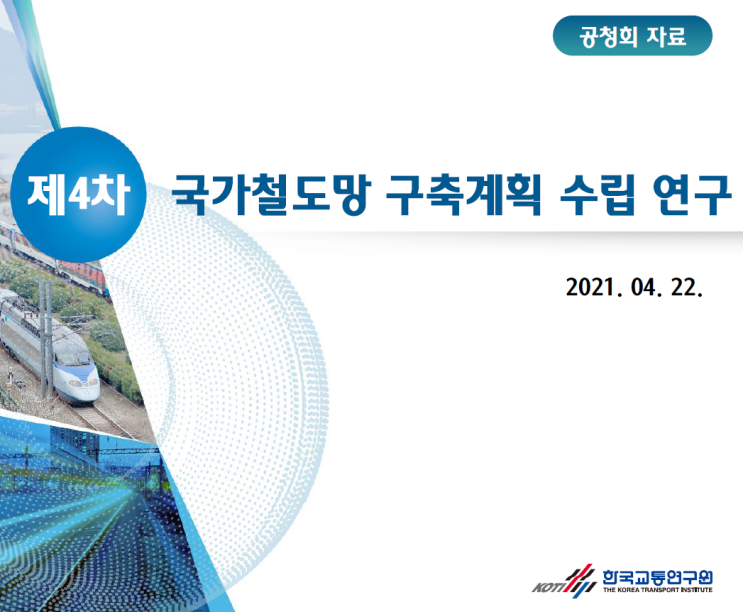 공청회 자료

제4차 국가철도망 구축계획 수립 연구

2021. 04. 22.

KOTI 한국교통연구원
THE KOREA TRANSPORT INSTITUTE